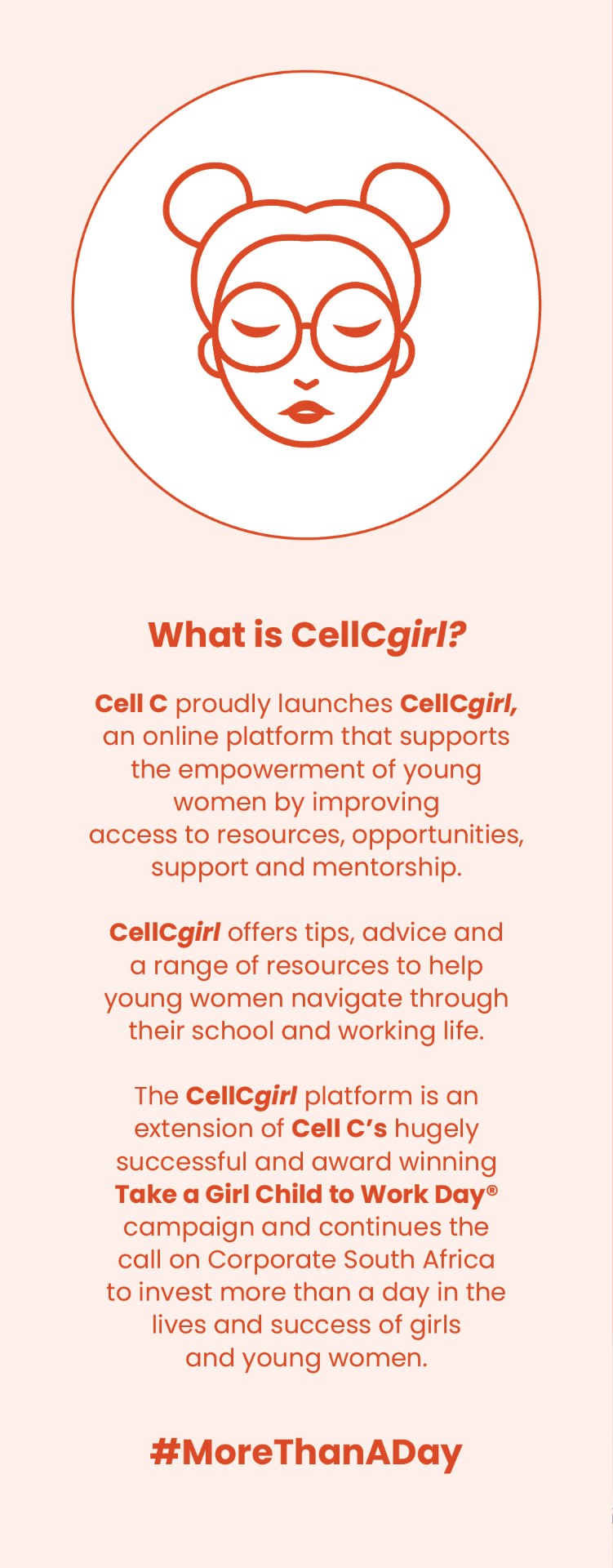 What is CellCgirl?

Cell C proudly launches CellCgirl, an online platform that supports the empowerment of young women by improving access to resources, opportunities, support and mentorship.

CellCgirl offers tips, advice and a range of resources to help young women navigate through their school and working life.

The CellCgirl platform is an extension of Cell C's hugely successful and award winning Take a Girl Child to Work Day® campaign and continues the call on Corporate South Africa to invest more than a day in the lives and success of girls and young women.

#MoreThanADay